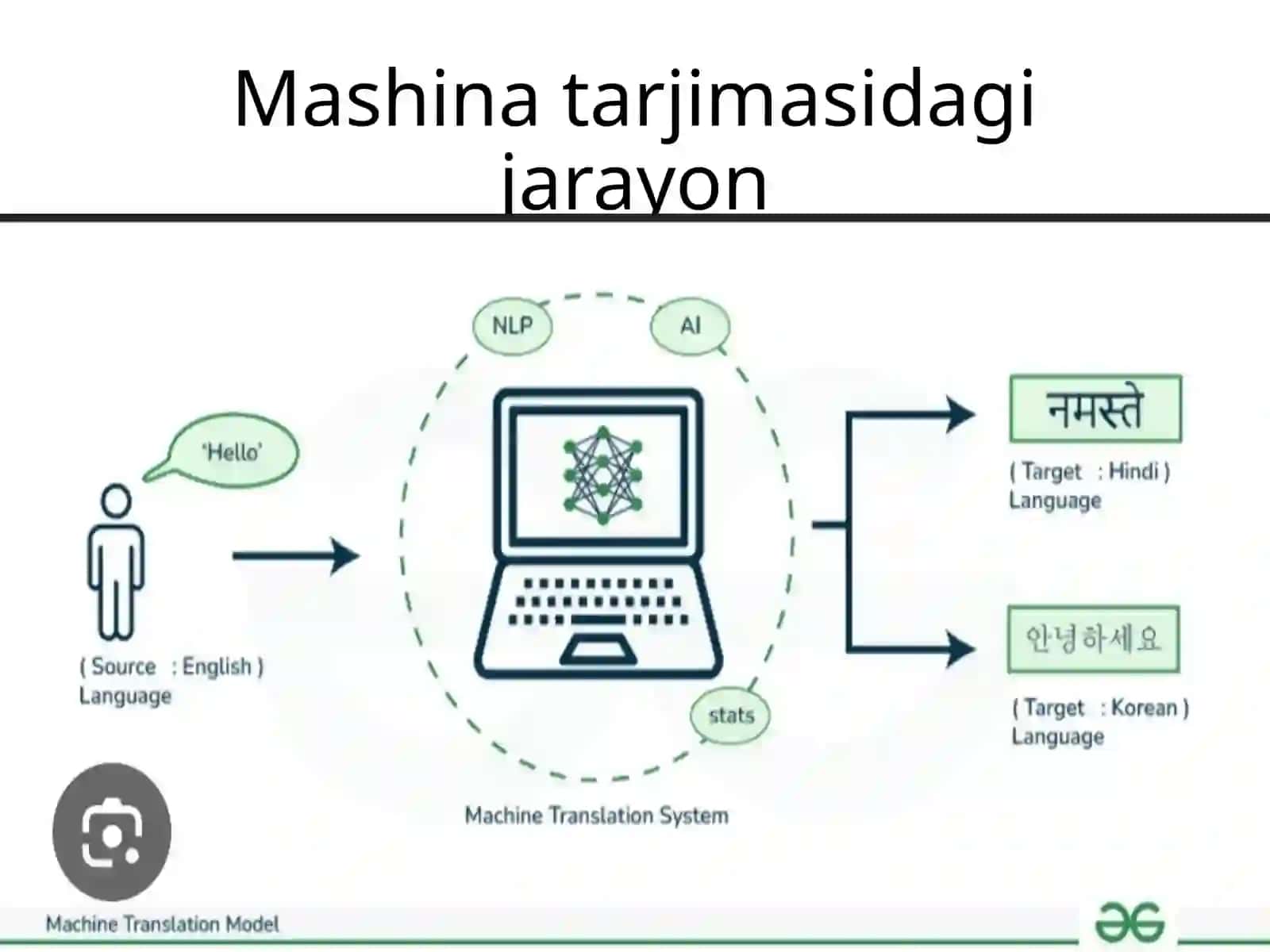 Mashina tarjimasidagi jarayon

NLP

AI

'Hello'

( Source : English )
Language

stats

Machine Translation System

नमस्ते

( Target : Hindi )
Language

안녕하세요

( Target : Korean )
Language

Machine Translation Model